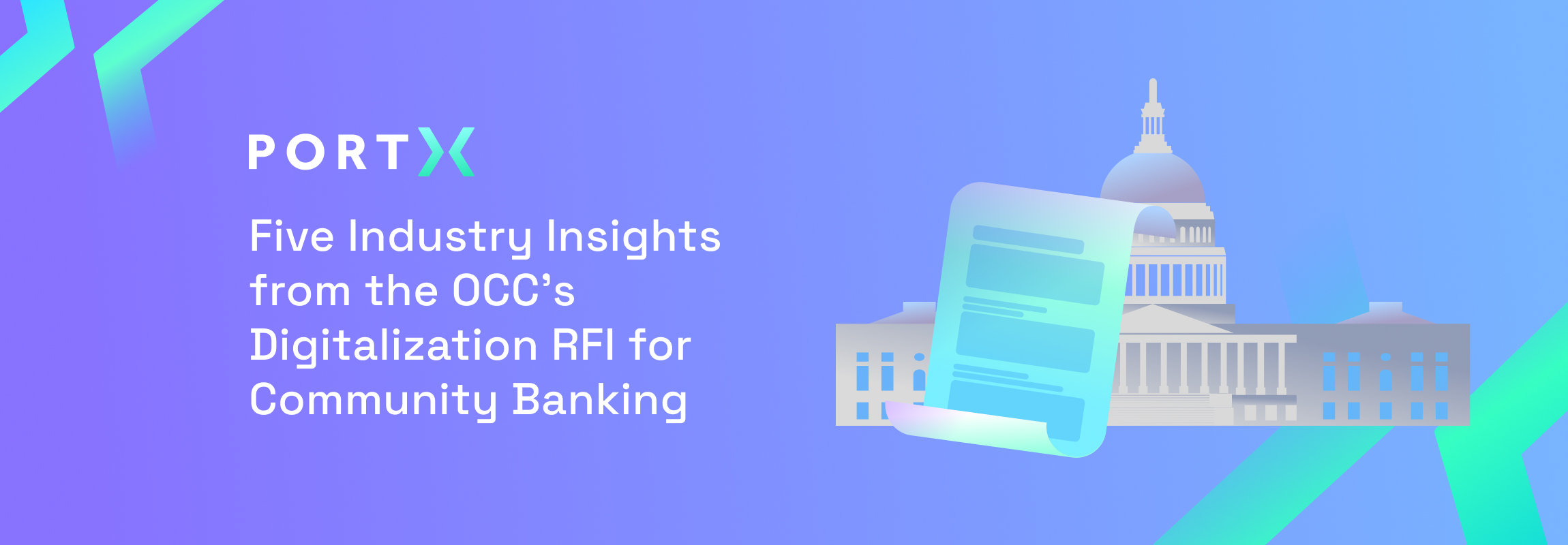 PORTX

Five Industry Insights from the OCC's Digitalization RFI for Community Banking